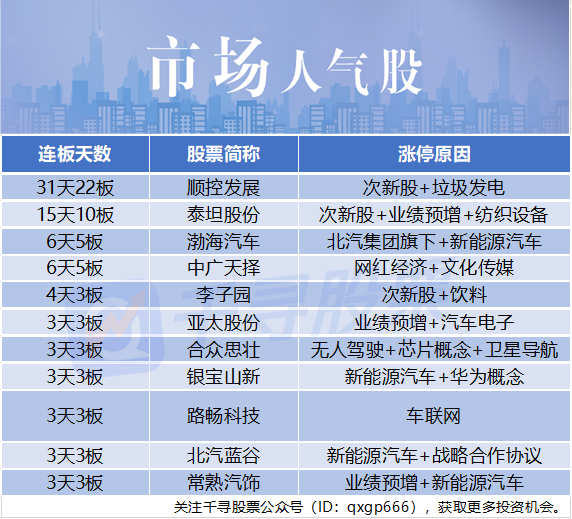 市场人气股

| 连板天数 | 股票简称 | 涨停原因 |
|---|---|---|
| 31天22板 | 顺控发展 | 次新股+垃圾发电 |
| 15天10板 | 泰坦股份 | 次新股+业绩预增+纺织设备 |
| 6天5板 | 渤海汽车 | 北汽集团旗下+新能源汽车 |
| 6天5板 | 中广天择 | 网红经济+文化传媒 |
| 4天3板 | 李子园 | 次新股+饮料 |
| 3天3板 | 亚太股份 | 业绩预增+汽车电子 |
| 3天3板 | 合众思壮 | 无人驾驶+芯片概念+卫星导航 |
| 3天3板 | 银宝山新 | 新能源汽车+华为概念 |
| 3天3板 | 路畅科技 | 车联网 |
| 3天3板 | 北汽蓝谷 | 新能源汽车+战略合作协议 |
| 3天3板 | 常熟汽饰 | 业绩预增+新能源汽车 |

千寻股票

关注千寻股票公众号（ID：qxgp666），获取更多投资机会。